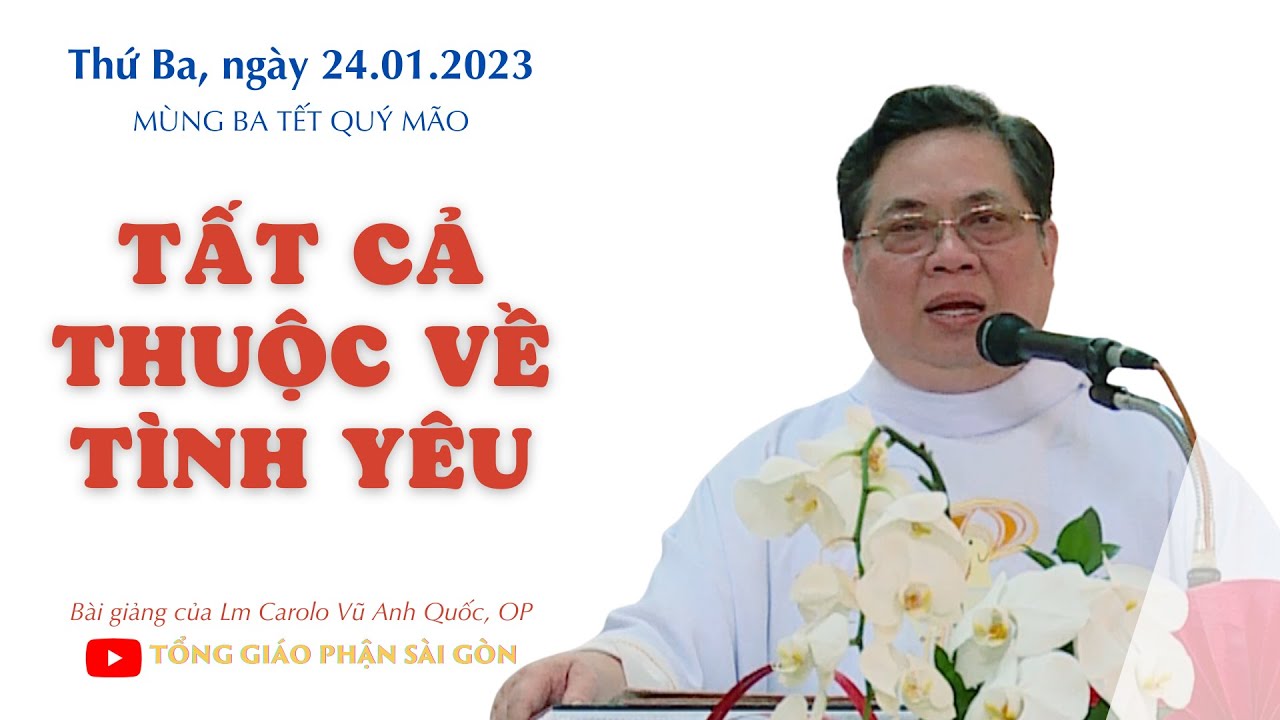 Thứ Ba, ngày 24.01.2023
MÙNG BA TẾT QUÝ MÃO

TẤT CẢ THUỘC VỀ TÌNH YÊU

Bài giảng của Lm Carolo Vũ Anh Quốc, OP
TỔNG GIÁO PHẬN SÀI GÒN